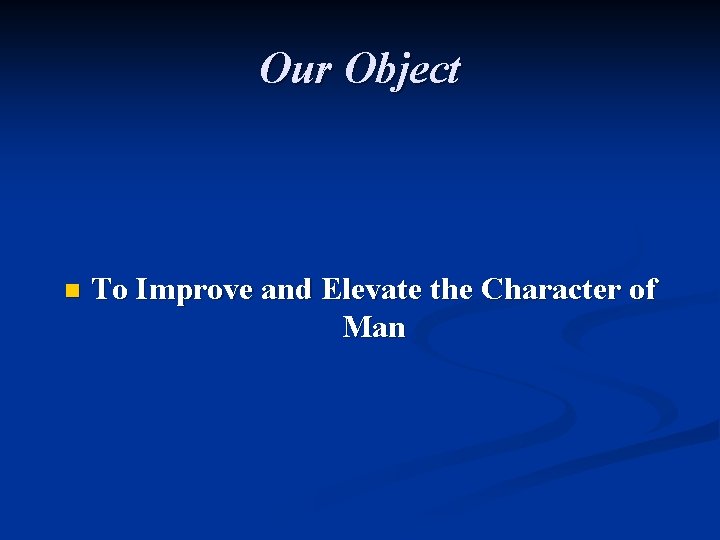 Our Object

To Improve and Elevate the Character of Man